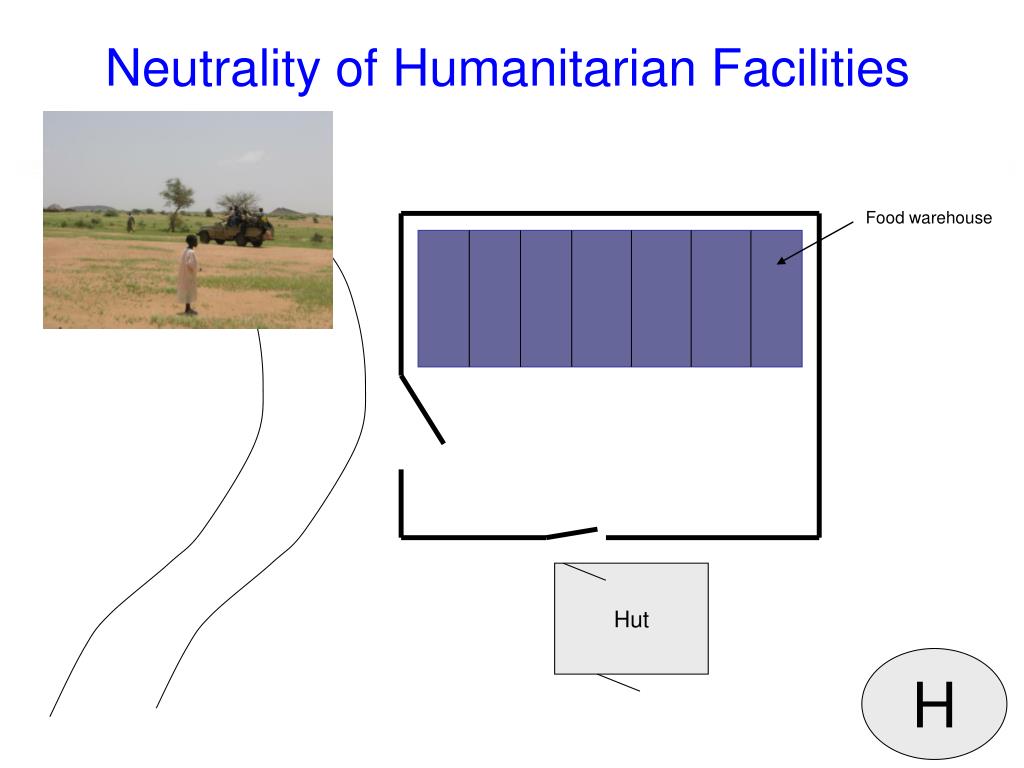 Neutrality of Humanitarian Facilities

Food warehouse

Hut

H